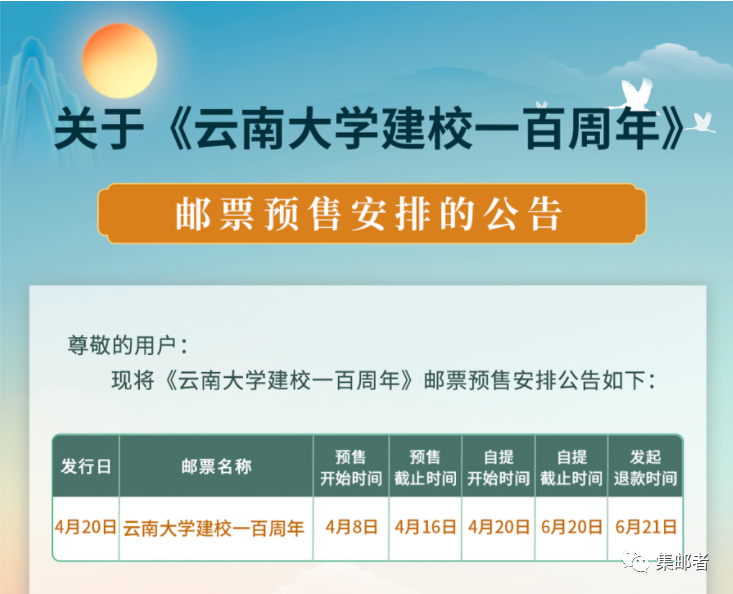 关于《云南大学建校一百周年》

邮票预售安排的公告

尊敬的用户：

现将《云南大学建校一百周年》邮票预售安排公告如下：

| 发行日 | 邮票名称 | 预售开始时间 | 预售截止时间 | 自提开始时间 | 自提截止时间 | 发起退款时间 |
|---|---|---|---|---|---|---|
| 4月20日 | 云南大学建校一百周年 | 4月8日 | 4月16日 | 4月20日 | 6月20日 | 6月21日 |

集邮者